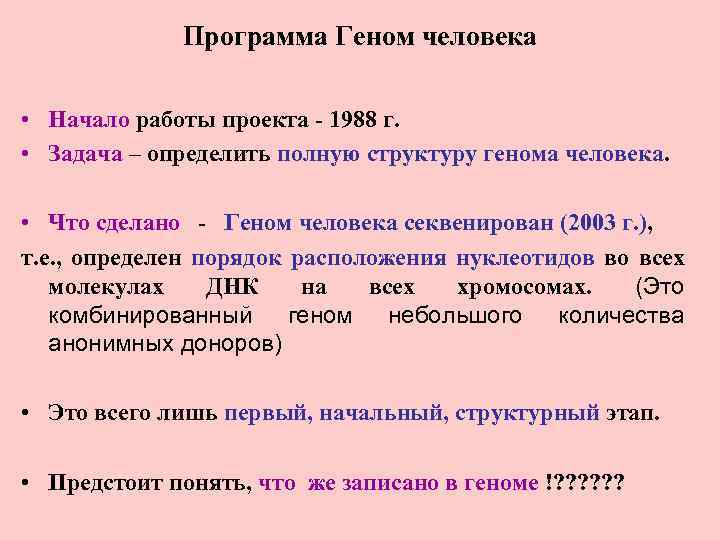 Программа Геном человека

• Начало работы проекта - 1988 г.
• Задача – определить полную структуру генома человека.

• Что сделано - Геном человека секвенирован (2003 г.),
т.е., определен порядок расположения нуклеотидов во всех молекулах ДНК на всех хромосомах. (Это комбинированный геном небольшого количества анонимных доноров)

• Это всего лишь первый, начальный, структурный этап.

• Предстоит понять, что же записано в геноме !??????